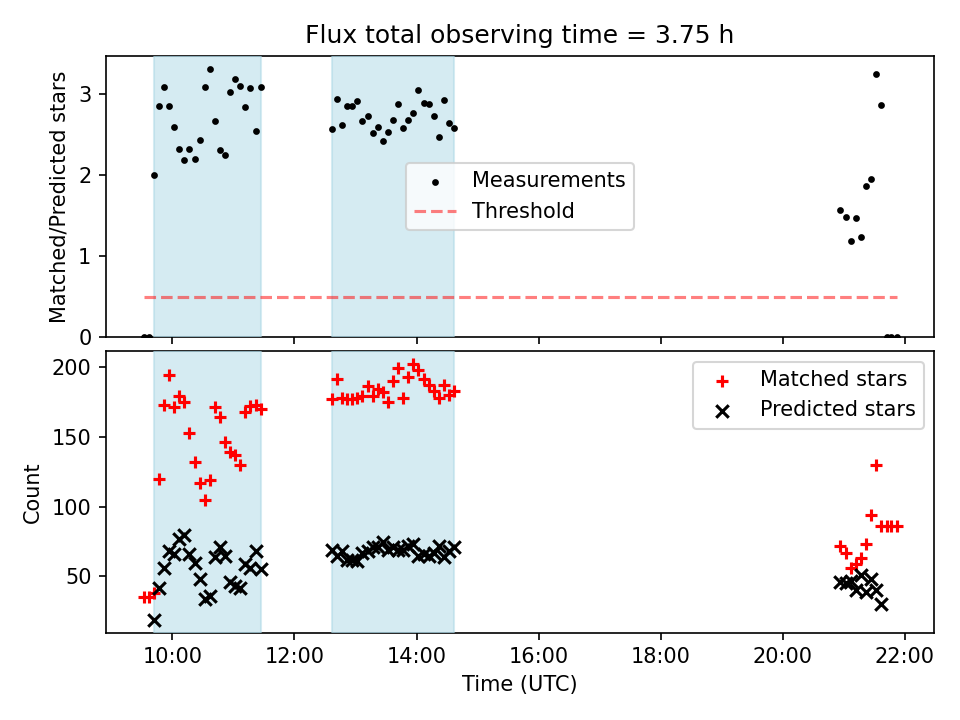 Flux total observing time = 3.75 h

Matched/Predicted stars

3
2
1
0

Measurements
Threshold

Count

200
150
100
50

Matched stars
Predicted stars

10:00
12:00
14:00
16:00
18:00
20:00
22:00

Time (UTC)